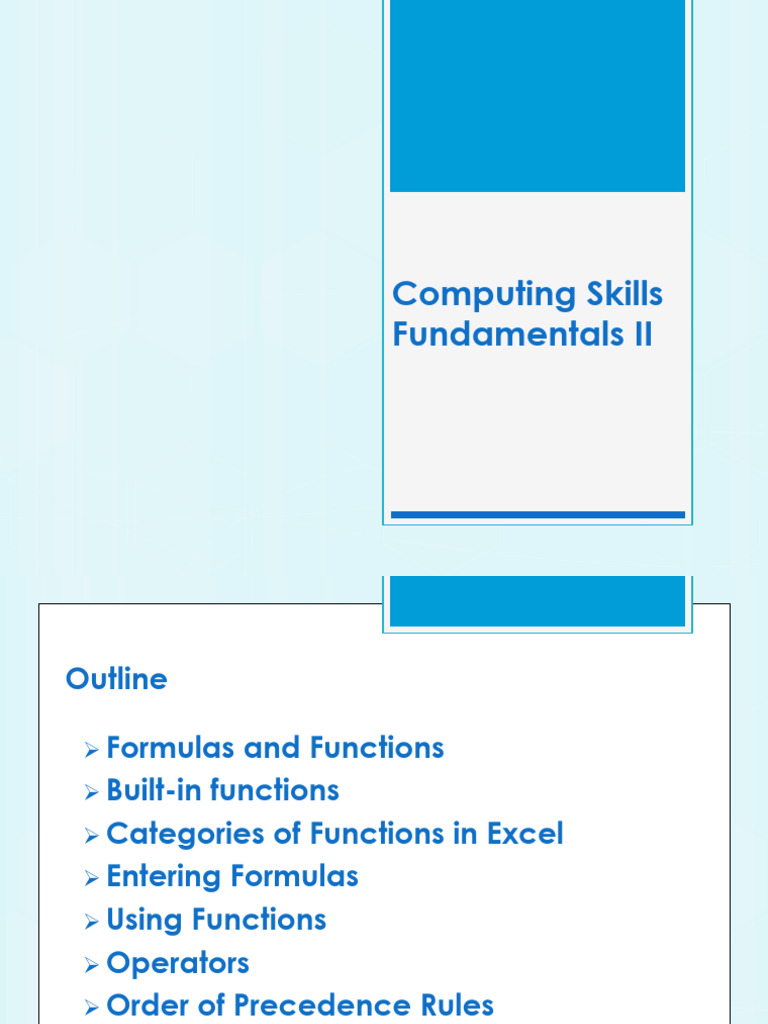 Computing Skills Fundamentals II

Outline

➢ Formulas and Functions
➢ Built-in functions
➢ Categories of Functions in Excel
➢ Entering Formulas
➢ Using Functions
➢ Operators
➢ Order of Precedence Rules